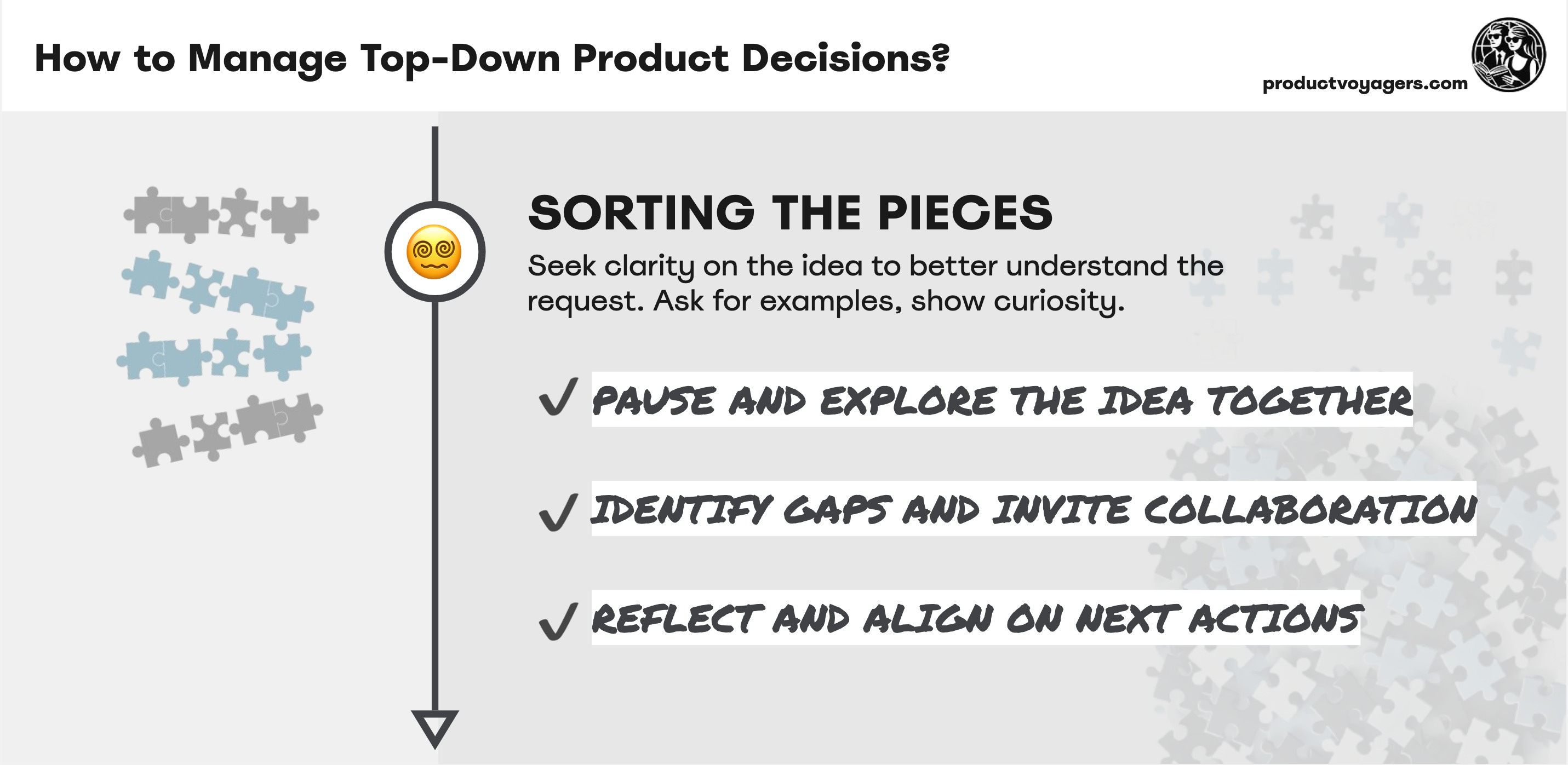 How to Manage Top-Down Product Decisions?

productvoyagers.com

SORTING THE PIECES

Seek clarity on the idea to better understand the request. Ask for examples, show curiosity.

✓ PAUSE AND EXPLORE THE IDEA TOGETHER

✓ IDENTIFY GAPS AND INVITE COLLABORATION

✓ REFLECT AND ALIGN ON NEXT ACTIONS